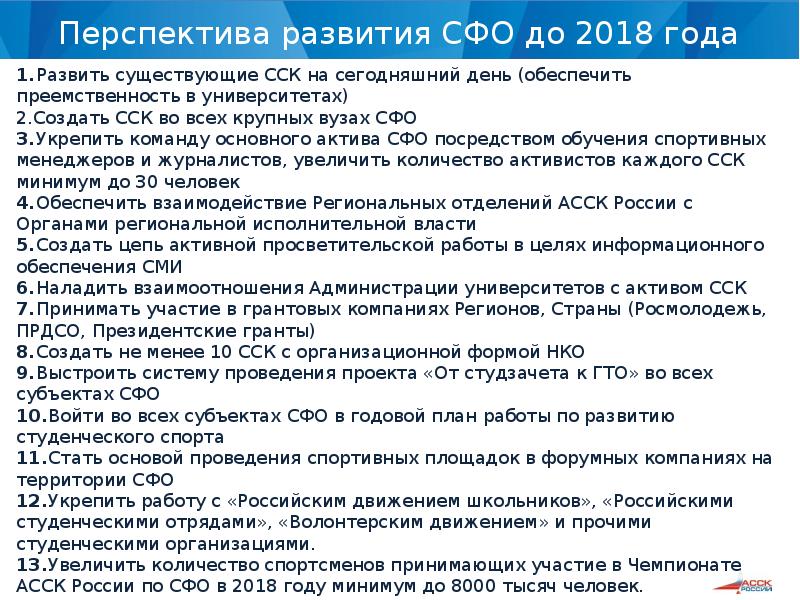 Перспектива развития СФО до 2018 года

1.Развить существующие ССК на сегодняшний день (обеспечить преемственность в университетах)
2.Создать ССК во всех крупных вузах СФО
3.Укрепить команду основного актива СФО посредством обучения спортивных менеджеров и журналистов, увеличить количество активистов каждого ССК минимум до 30 человек
4.Обеспечить взаимодействие Региональных отделений АССК России с Органами региональной исполнительной власти
5.Создать цепь активной просветительской работы в целях информационного обеспечения СМИ
6.Наладить взаимоотношения Администрации университетов с активом ССК
7.Принимать участие в грантовых компаниях Регионов, Страны (Росмолодежь, ПРДСО, Президентские гранты)
8.Создать не менее 10 ССК с организационной формой НКО
9.Выстроить систему проведения проекта «От студзачета к ГТО» во всех субъектах СФО
10.Войти во всех субъектах СФО в годовой план работы по развитию студенческого спорта
11.Стать основой проведения спортивных площадок в форумных компаниях на территории СФО
12.Укрепить работу с «Российским движением школьников», «Российскими студенческими отрядами», «Волонтерским движением» и прочими студенческими организациями.
13.Увеличить количество спортсменов принимающих участие в Чемпионате АССК России по СФО в 2018 году минимум до 8000 тысяч человек.

АССК РОССИИ